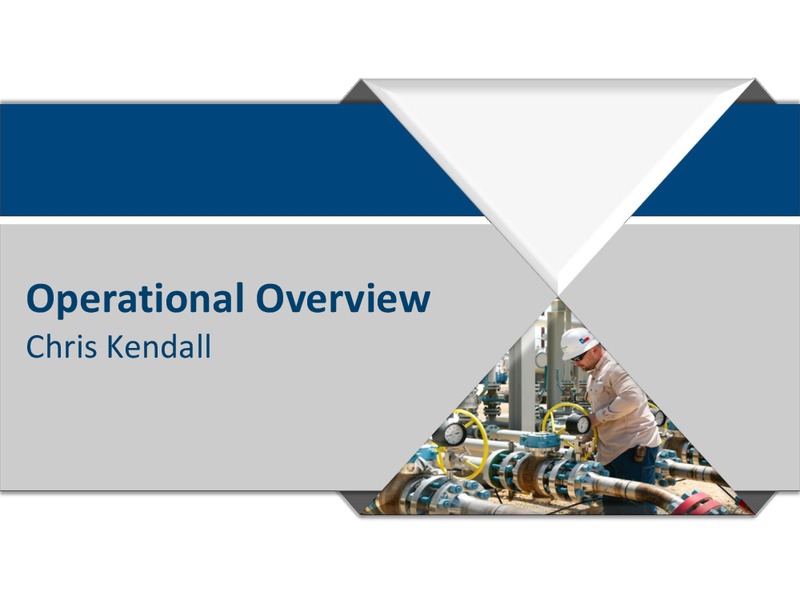 Operational Overview
Chris Kendall